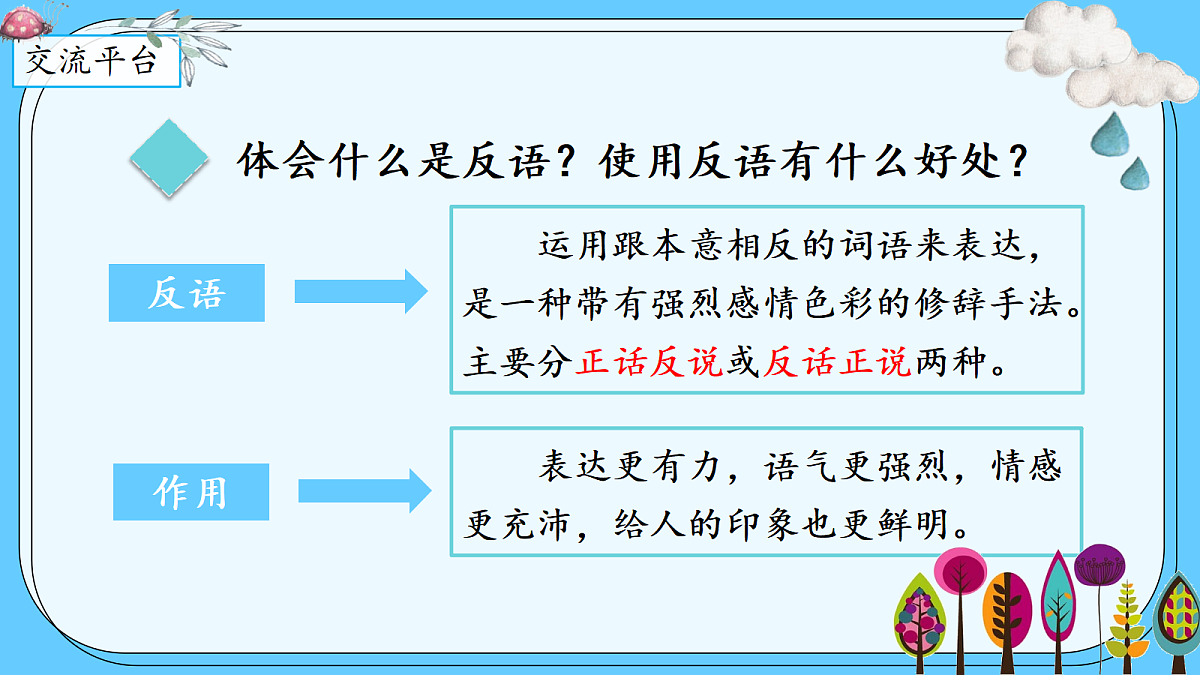 交流平台

体会什么是反语？使用反语有什么好处？

反语

运用跟本意相反的词语来表达，是一种带有强烈感情色彩的修辞手法。主要分正话反说或反话正说两种。

作用

表达更有力，语气更强烈，情感更充沛，给人的印象也更鲜明。